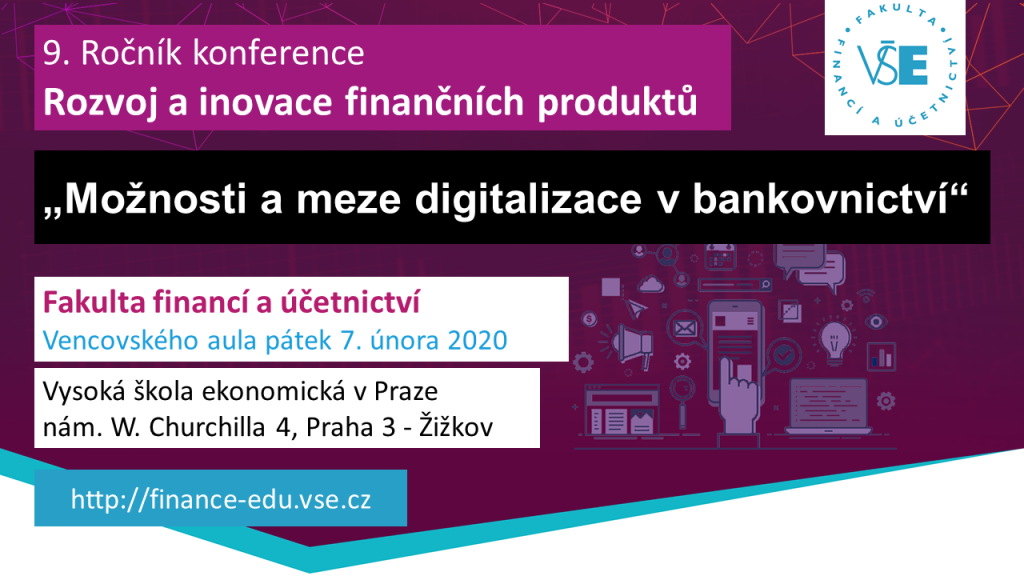 9. Ročník konference
Rozvoj a inovace finančních produktů

FAKULTA FINANCÍ A ÚČETNICTVÍ
VŠE

„Možnosti a meze digitalizace v bankovnictví“

Fakulta financí a účetnictví
Vencovského aula pátek 7. února 2020

Vysoká škola ekonomická v Praze
nám. W. Churchilla 4, Praha 3 - Žižkov

http://finance-edu.vse.cz